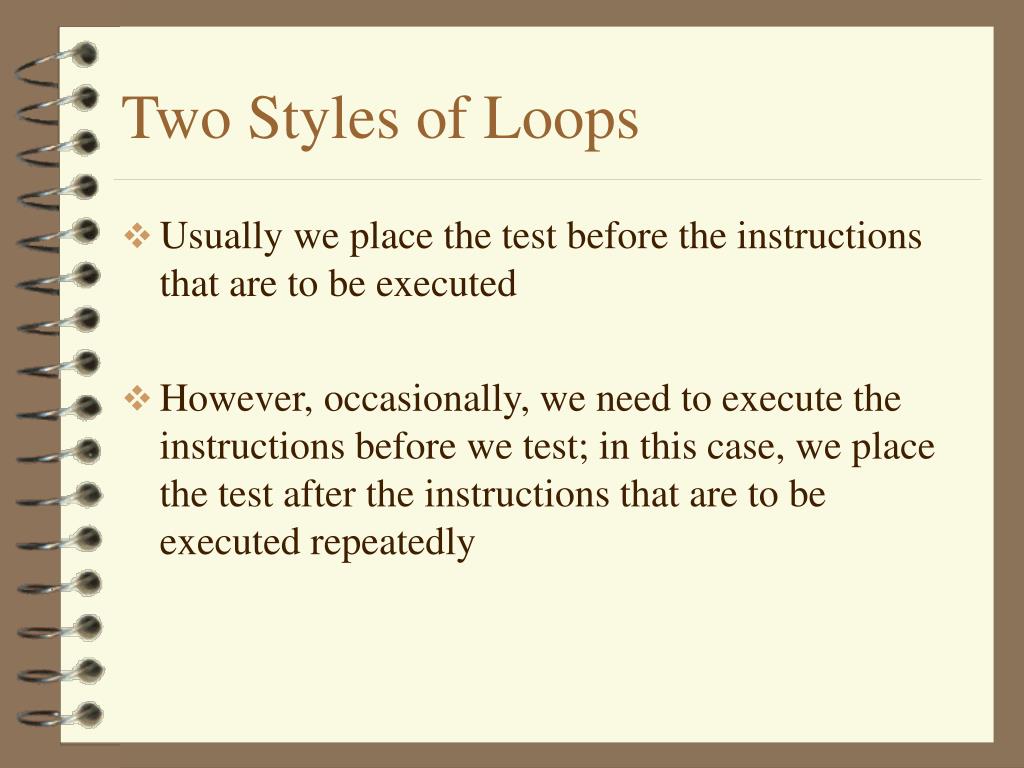 Two Styles of Loops

❖ Usually we place the test before the instructions that are to be executed

❖ However, occasionally, we need to execute the instructions before we test; in this case, we place the test after the instructions that are to be executed repeatedly